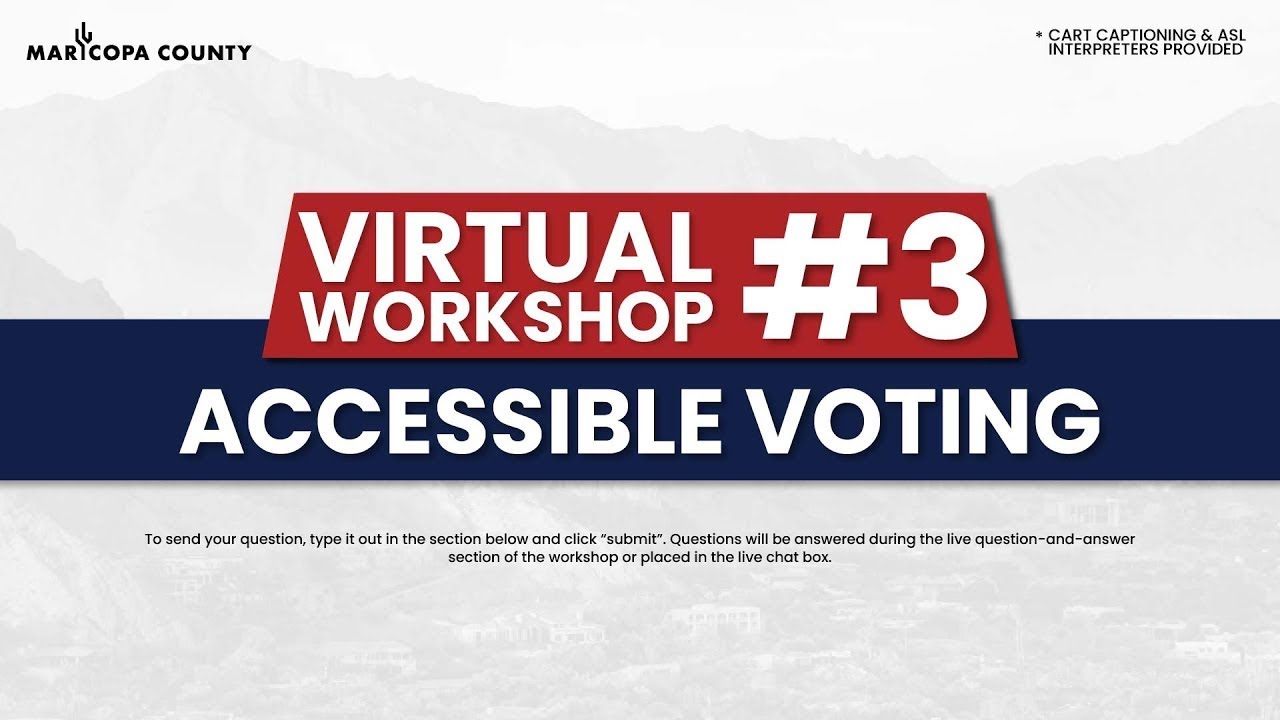 MARICOPA COUNTY

* CART CAPTIONING & ASL INTERPRETERS PROVIDED

VIRTUAL WORKSHOP #3

ACCESSIBLE VOTING

To send your question, type it out in the section below and click "submit". Questions will be answered during the live question-and-answer section of the workshop or placed in the live chat box.